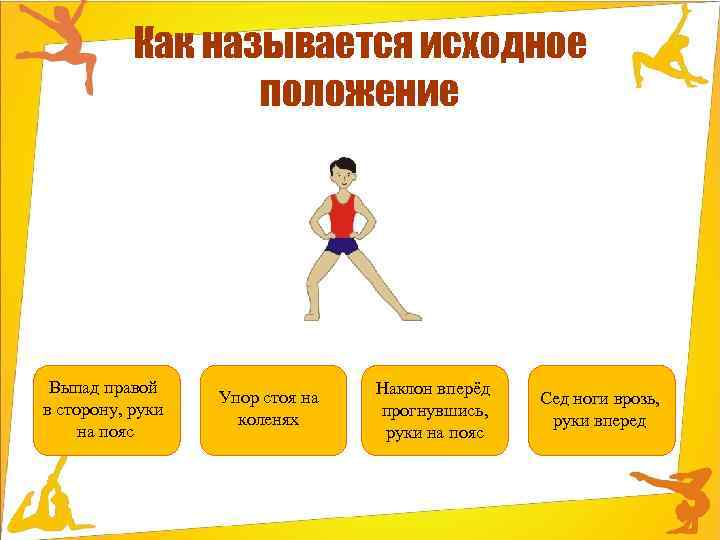 Как называется исходное положение

Выпад правой в сторону, руки на пояс

Упор стоя на коленях

Наклон вперёд прогнувшись, руки на пояс

Сед ноги врозь, руки вперед